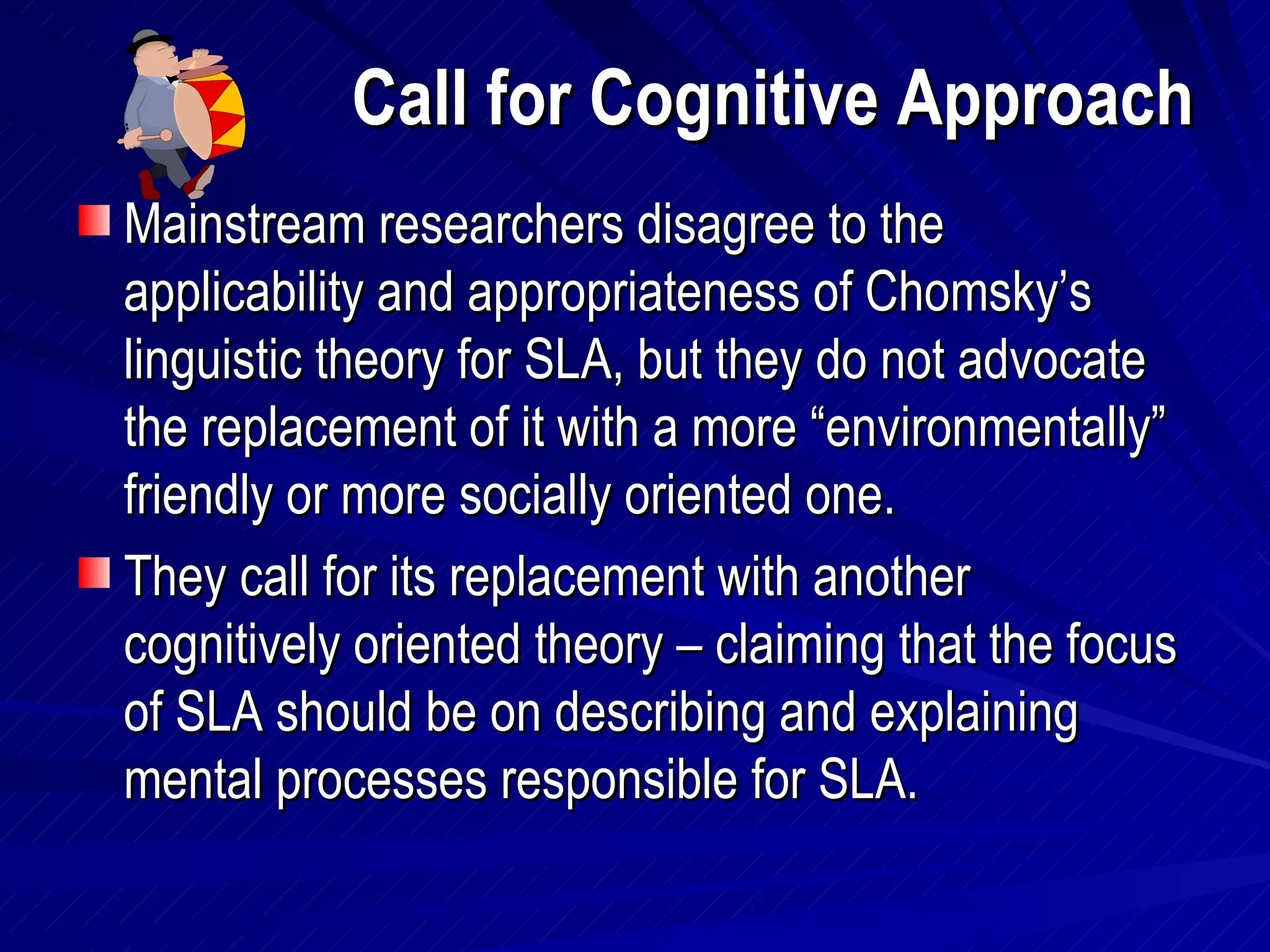 Call for Cognitive Approach

Mainstream researchers disagree to the applicability and appropriateness of Chomsky’s linguistic theory for SLA, but they do not advocate the replacement of it with a more “environmentally” friendly or more socially oriented one.

They call for its replacement with another cognitively oriented theory – claiming that the focus of SLA should be on describing and explaining mental processes responsible for SLA.